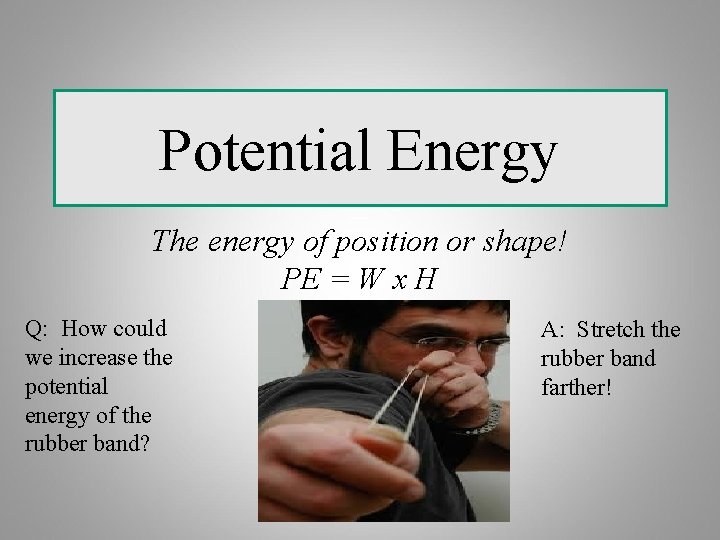 Potential Energy

The energy of position or shape!
$PE = W \times H$

Q: How could we increase the potential energy of the rubber band?

A: Stretch the rubber band farther!